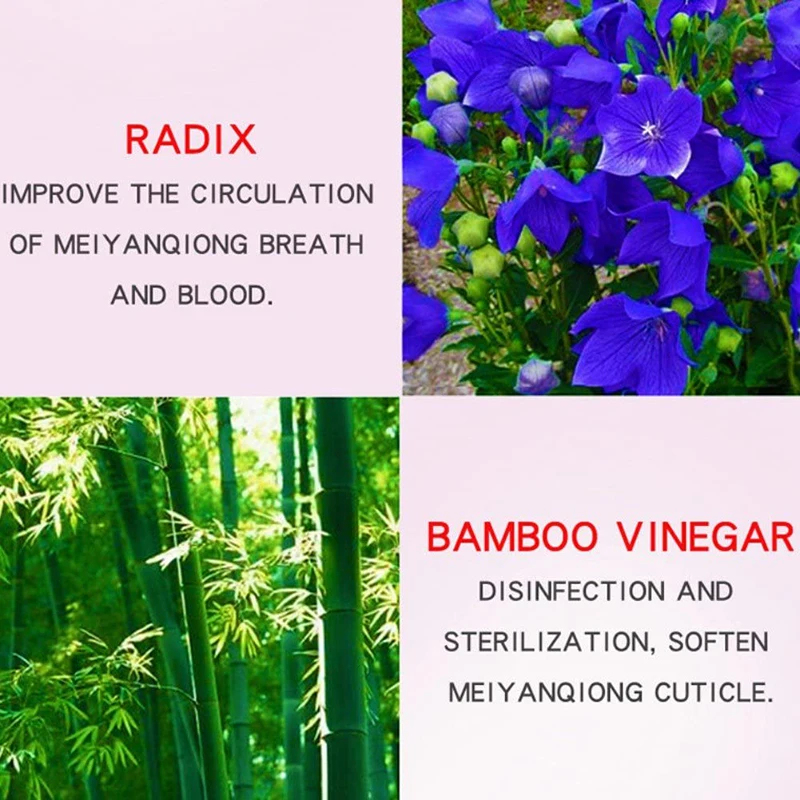 RADIX
IMPROVE THE CIRCULATION OF MEIYANQIONG BREATH AND BLOOD.

BAMBOO VINEGAR
DISINFECTION AND STERILIZATION, SOFTEN MEIYANQIONG CUTICLE.